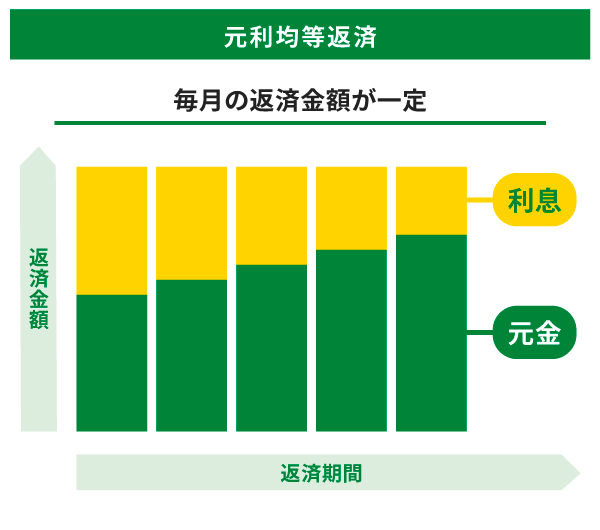 元利均等返済

毎月の返済金額が一定

返済金額

利息

元金

返済期間